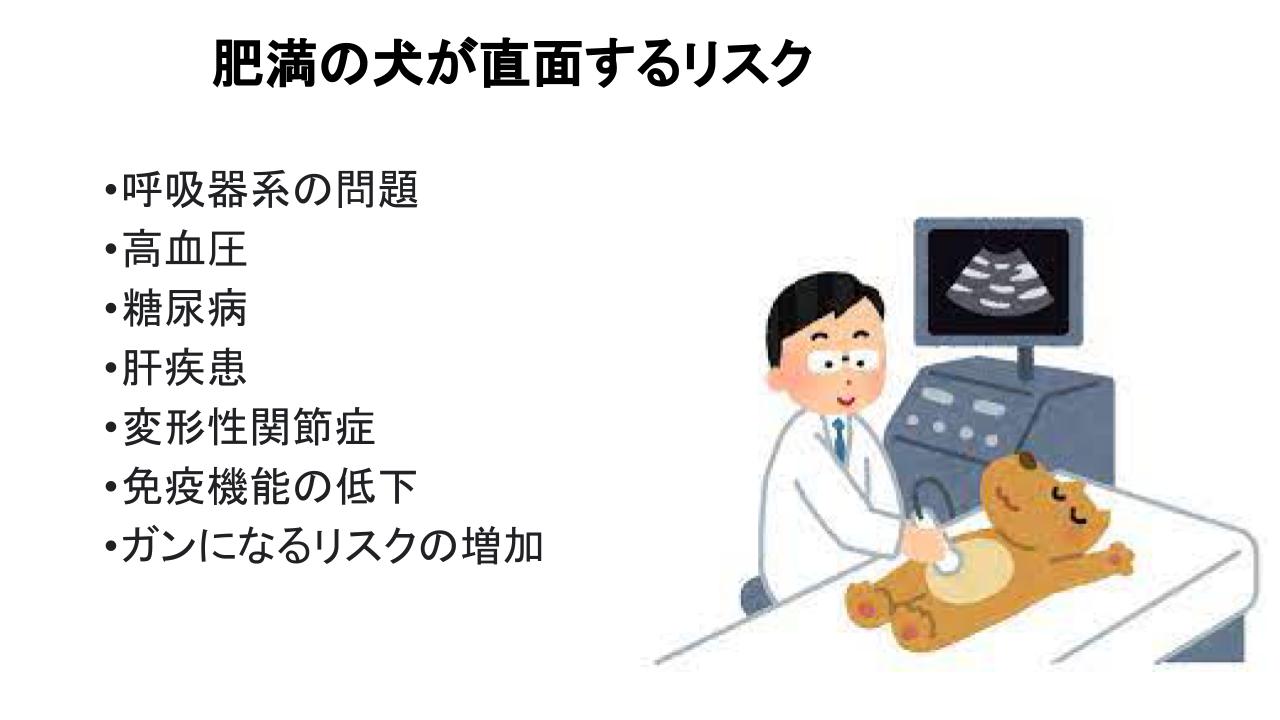 肥満の犬が直面するリスク

•呼吸器系の問題
•高血圧
•糖尿病
•肝疾患
•変形性関節症
•免疫機能の低下
•ガンになるリスクの増加